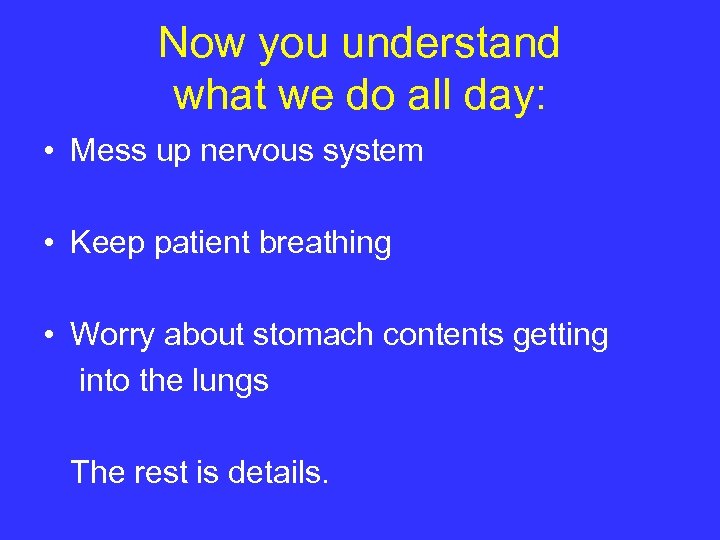 Now you understand what we do all day:

• Mess up nervous system

• Keep patient breathing

• Worry about stomach contents getting into the lungs

The rest is details.